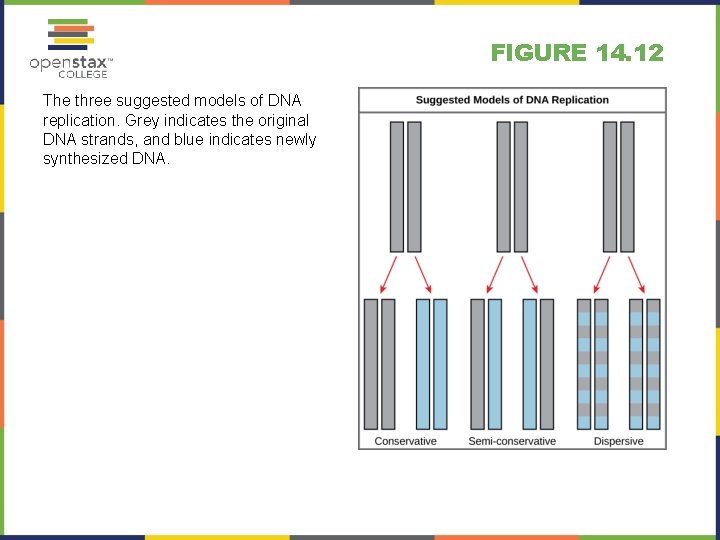 openstax™ COLLEGE

FIGURE 14.12

The three suggested models of DNA replication. Grey indicates the original DNA strands, and blue indicates newly synthesized DNA.

Suggested Models of DNA Replication

Conservative

Semi-conservative

Dispersive